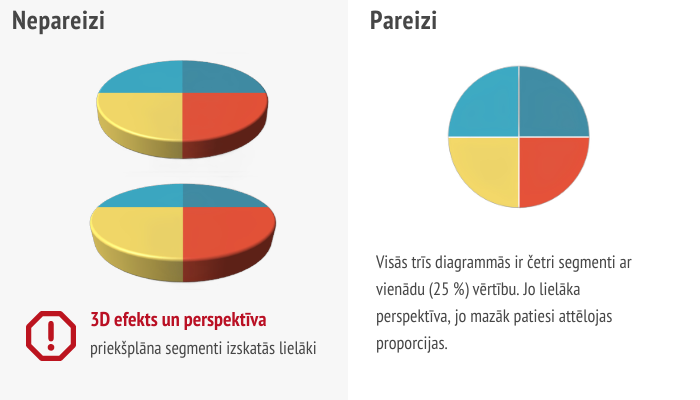 Nepareizi

3D efekts un perspektīva
priekšplāna segmenti izskatās lielāki

Pareizi

Visās trīs diagrammās ir četri segmenti ar vienādu (25 %) vērtību. Jo lielāka perspektīva, jo mazāk patiesi attēlojas proporcijas.